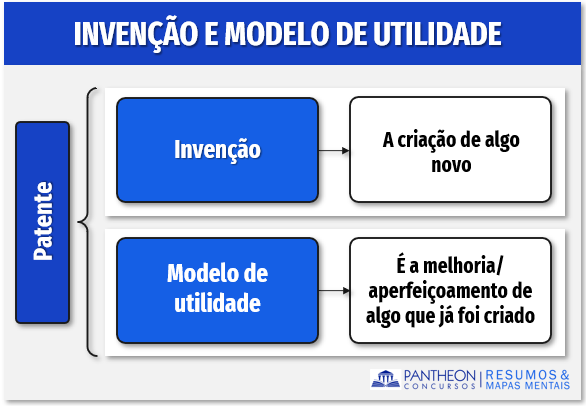 INVENÇÃO E MODELO DE UTILIDADE

Patente

Invenção

A criação de algo novo

Modelo de utilidade

É a melhoria/ aperfeiçoamento de algo que já foi criado

PANTHEON CONCURSOS | RESUMOS & MAPAS MENTAIS